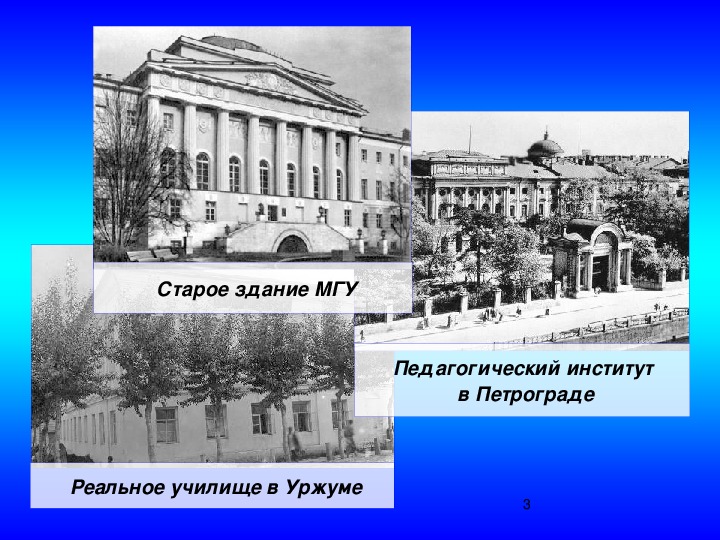 Старое здание МГУ

Педагогический институт в Петрограде

Реальное училище в Уржуме

3